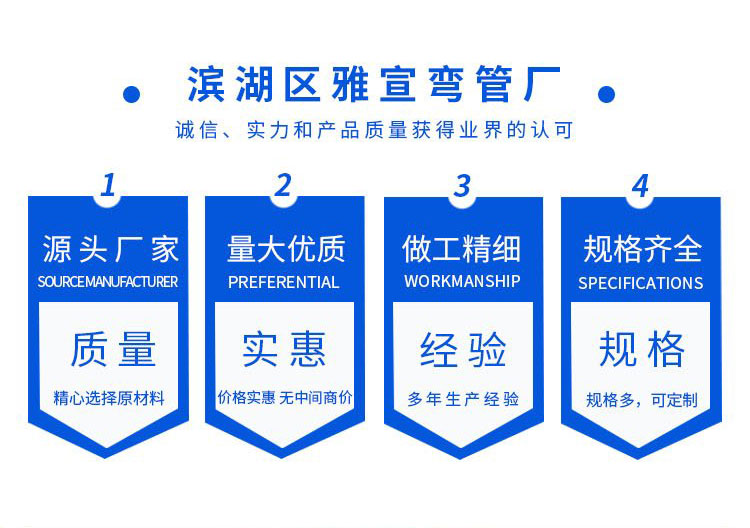 滨湖区雅宣弯管厂

诚信、实力和产品质量获得业界的认可

1

源头厂家

SOURCEMANUFACTURER

质量

精心选择原材料

2

量大优质

PREFERENTIAL

实惠

价格实惠 无中间商价

3

做工精细

WORKMANSHIP

经验

多年生产经验

4

规格齐全

SPECIFICATIONS

规格

规格多，可定制